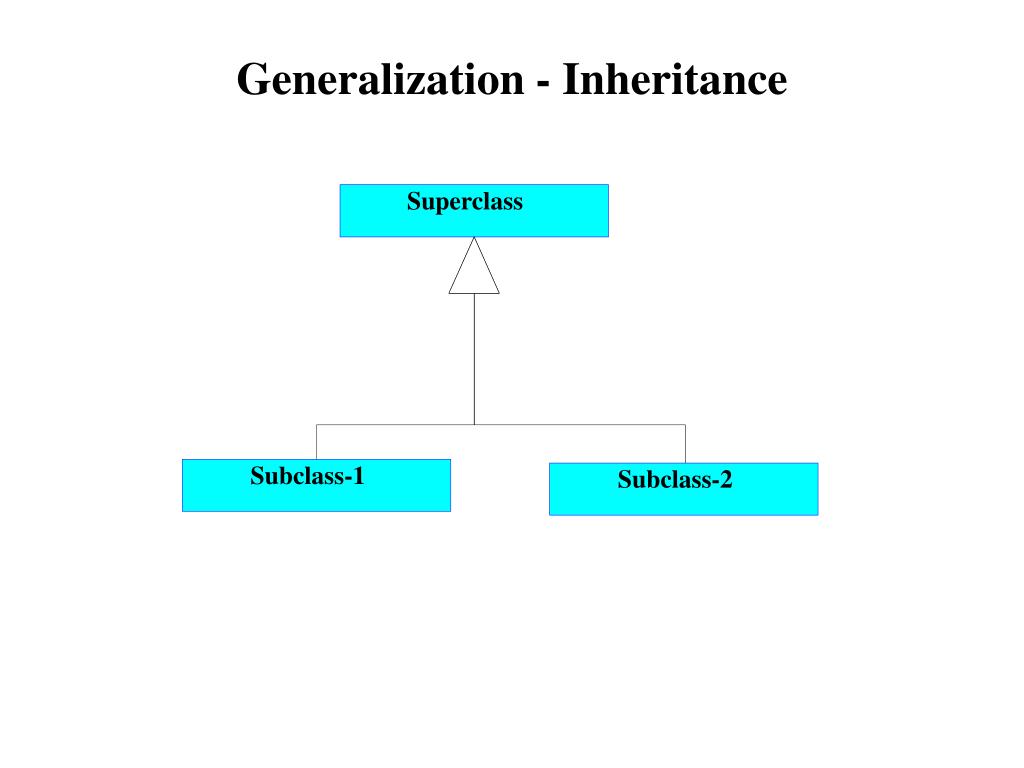 Generalization - Inheritance

Superclass

Subclass-1

Subclass-2